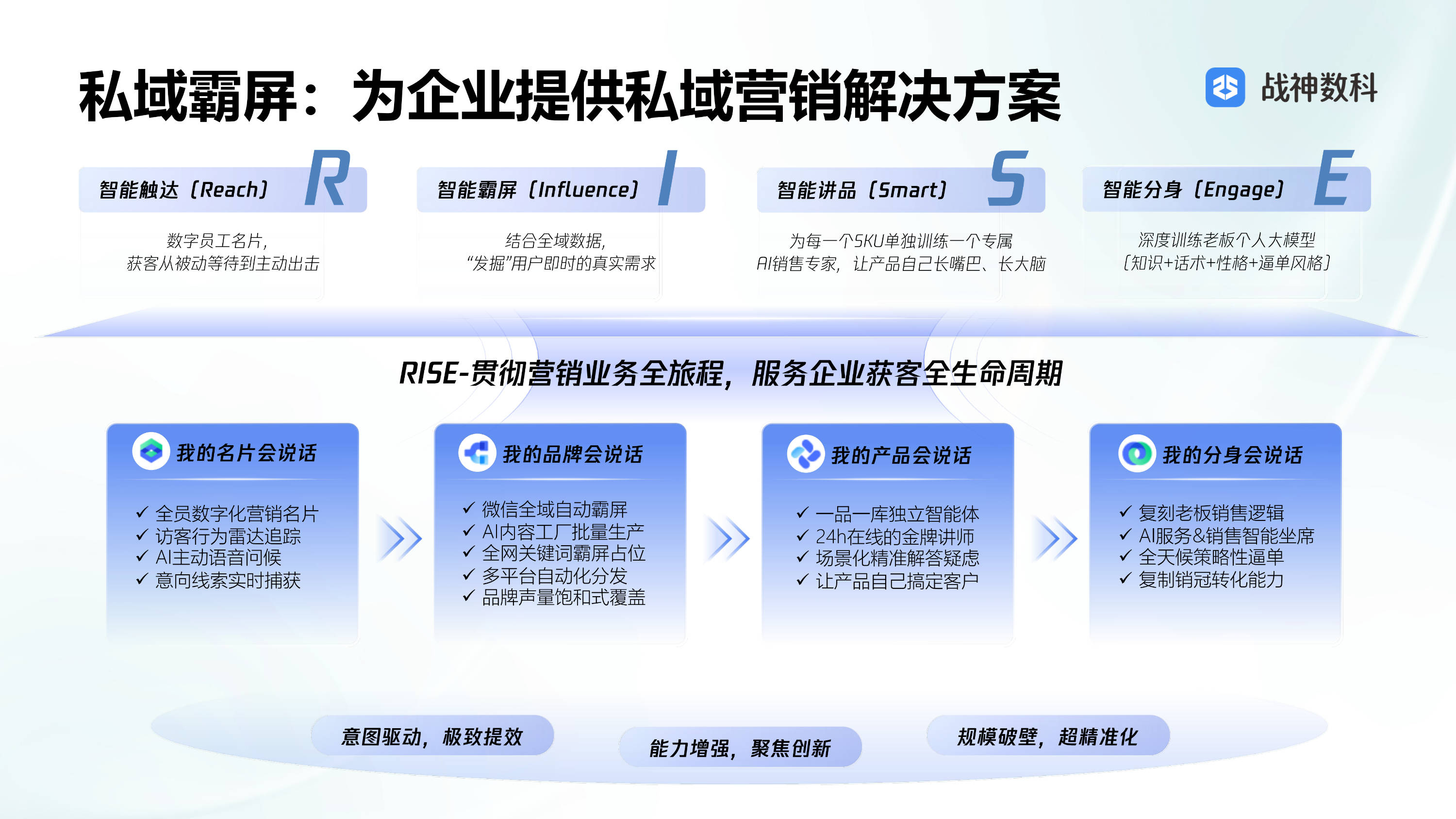 私域霸屏：为企业提供私域营销解决方案

战神数科

智能触达（Reach） R

数字员工名片，
获客从被动等待到主动出击

智能霸屏（Influence） I

结合全域数据，
“发掘”用户即时的真实需求

智能讲品（Smart） S

为每一个SKU单独训练一个专属
AI销售专家，让产品自己长嘴巴、长大脑

智能分身（Engage） E

深度训练老板个人大模型
（知识+话术+性格+逼单风格）

RISE-贯彻营销业务全旅程，服务企业获客全生命周期

我的名片会说话

✓ 全员数字化营销名片
✓ 访客行为雷达追踪
✓ AI主动语音问候
✓ 意向线索实时捕获

我的品牌会说话

✓ 微信全域自动霸屏
✓ AI内容工厂批量生产
✓ 全网关键词霸屏占位
✓ 多平台自动化分发
✓ 品牌声量饱和式覆盖

我的产品会说话

✓ 一品一库独立智能体
✓ 24h在线的金牌讲师
✓ 场景化精准解答疑虑
✓ 让产品自己搞定客户

我的分身会说话

✓ 复刻老板销售逻辑
✓ AI服务&销售智能坐席
✓ 全天候策略性逼单
✓ 复制销冠转化能力

意图驱动，极致提效

能力增强，聚焦创新

规模破壁，超精准化